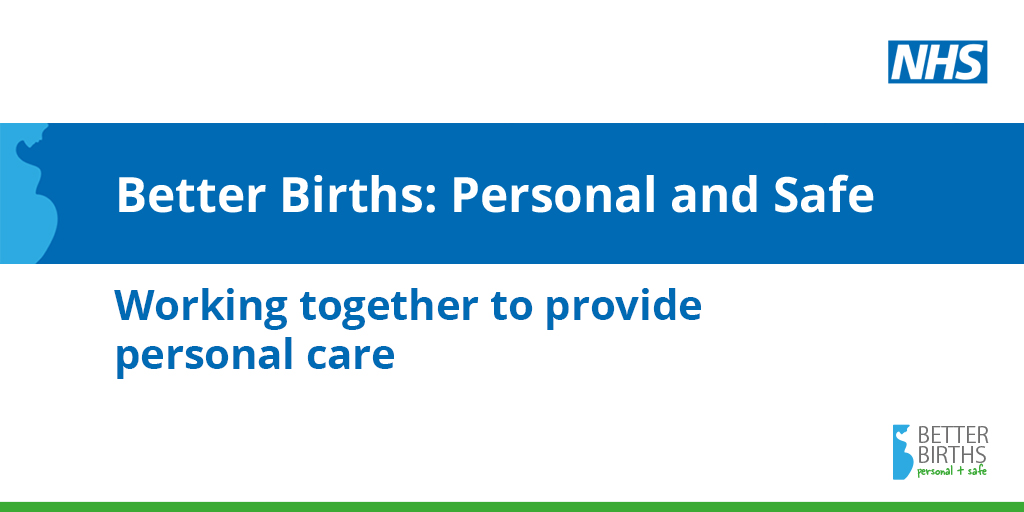 NHS

Better Births: Personal and Safe

Working together to provide personal care

BETTER BIRTHS
personal + safe